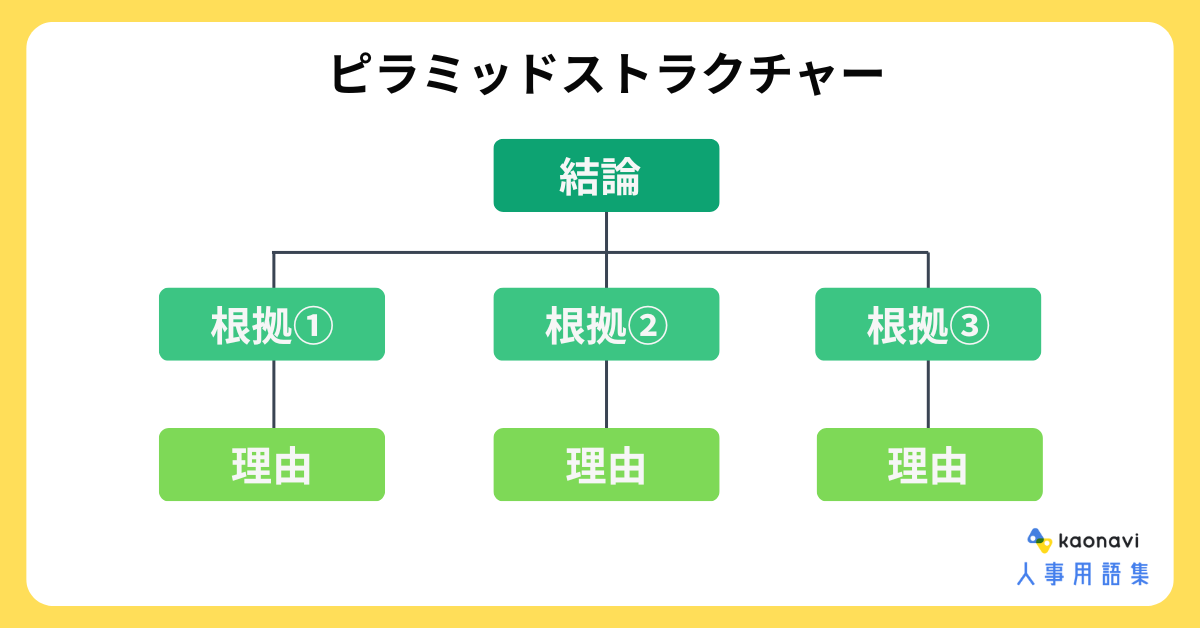 ピラミッドストラクチャー

結論

根拠①

根拠②

根拠③

理由

理由

理由

kaonavi
人事用語集